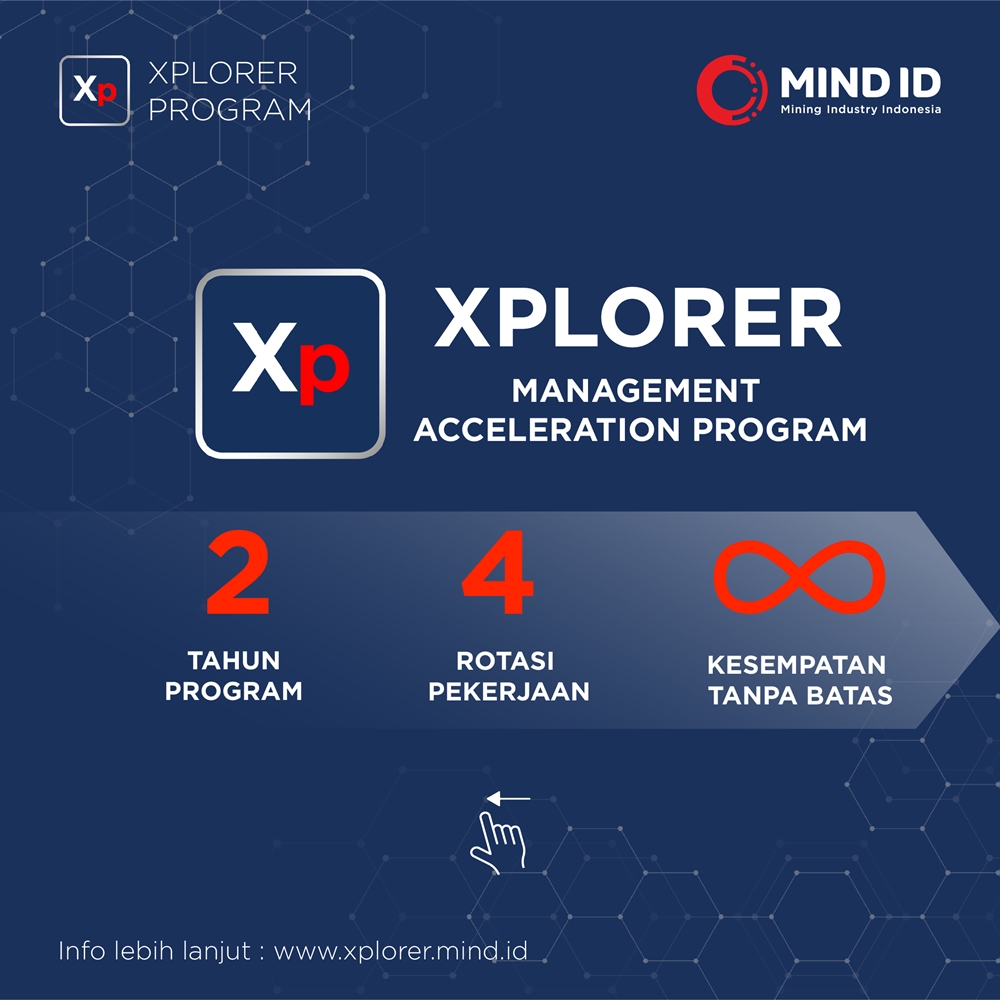 Xp XPLORER PROGRAM

MIND ID
Mining Industry Indonesia

Xp

XPLORER
MANAGEMENT ACCELERATION PROGRAM

2
TAHUN PROGRAM

4
ROTASI PEKERJAAN

∞
KESEMPATAN TANPA BATAS

Info lebih lanjut : www.xplorer.mind.id